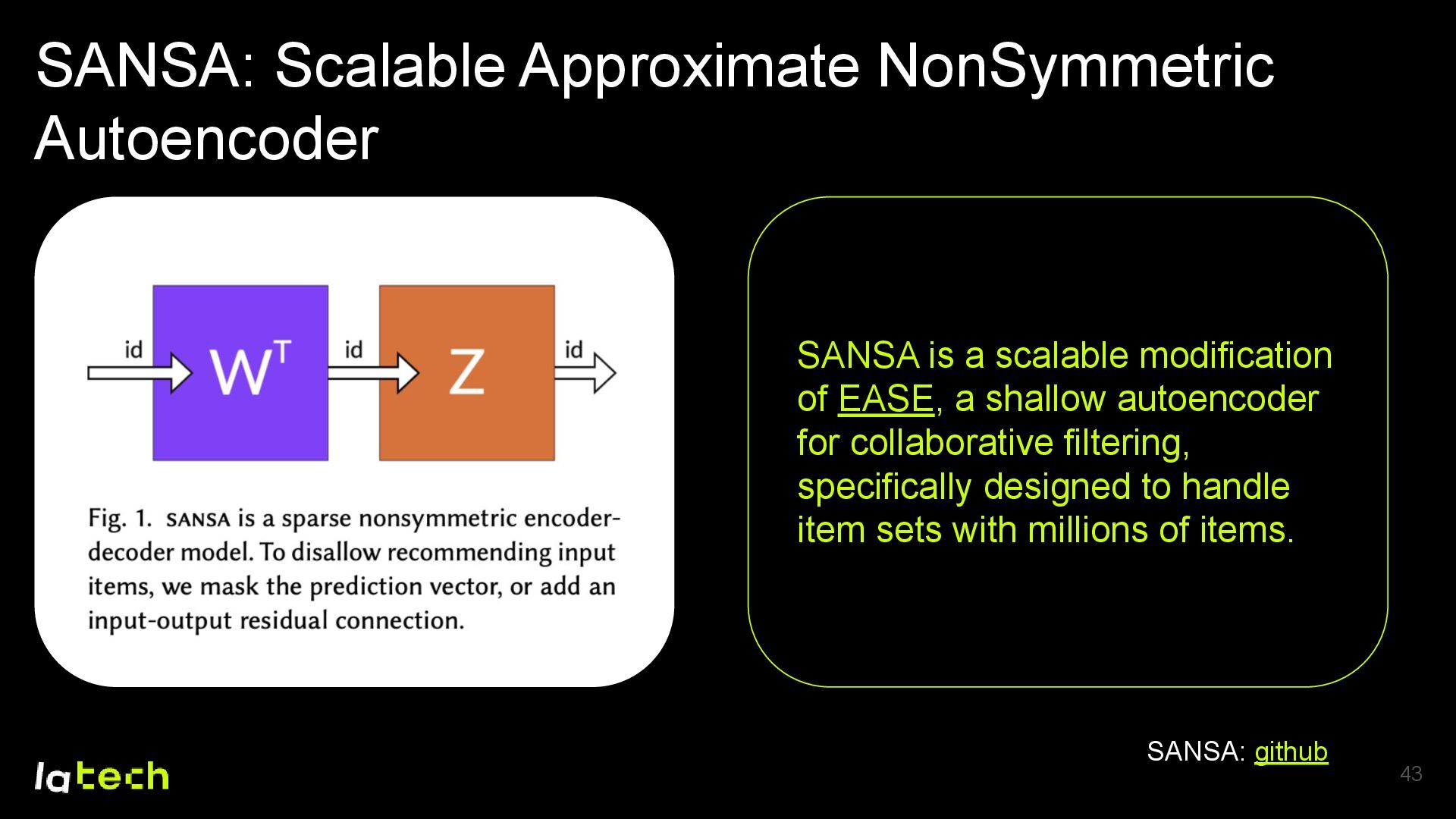 SANSA: Scalable Approximate NonSymmetric Autoencoder

id $W^T$ id Z id

Fig. 1. SANSA is a sparse nonsymmetric encoder-decoder model. To disallow recommending input items, we mask the prediction vector, or add an input-output residual connection.

SANSA is a scalable modification of EASE, a shallow autoencoder for collaborative filtering, specifically designed to handle item sets with millions of items.

SANSA: github

latech

43